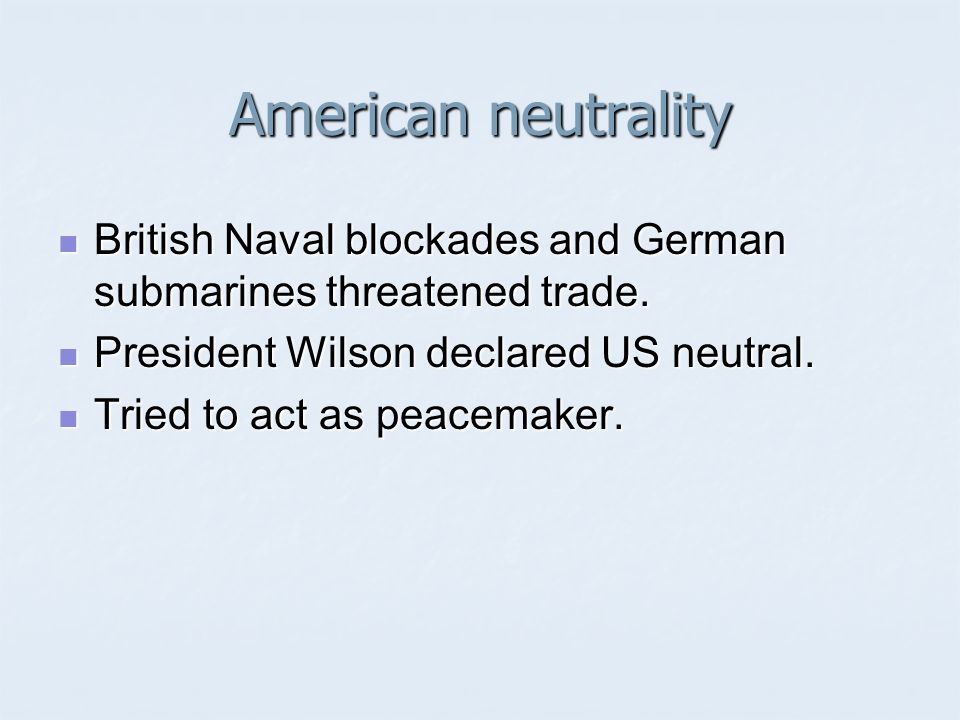 American neutrality

- British Naval blockades and German submarines threatened trade.
- President Wilson declared US neutral.
- Tried to act as peacemaker.